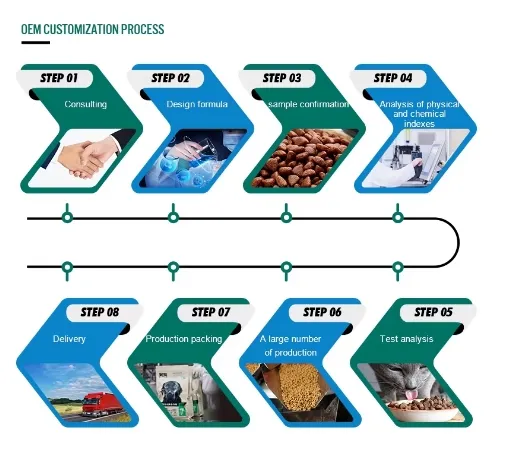 OEM CUSTOMIZATION PROCESS

STEP 01
Consulting

STEP 02
Design formula

STEP 03
sample confirmation

STEP 04
Analysis of physical and chemical indexes

STEP 08
Delivery

STEP 07
Production packing

STEP 06
A large number of production

STEP 05
Test analysis